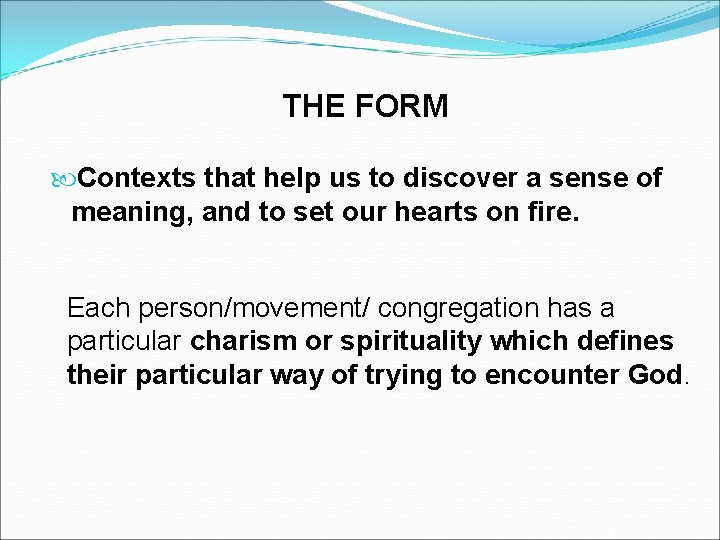 THE FORM

Contexts that help us to discover a sense of meaning, and to set our hearts on fire.

Each person/movement/ congregation has a particular charism or spirituality which defines their particular way of trying to encounter God.